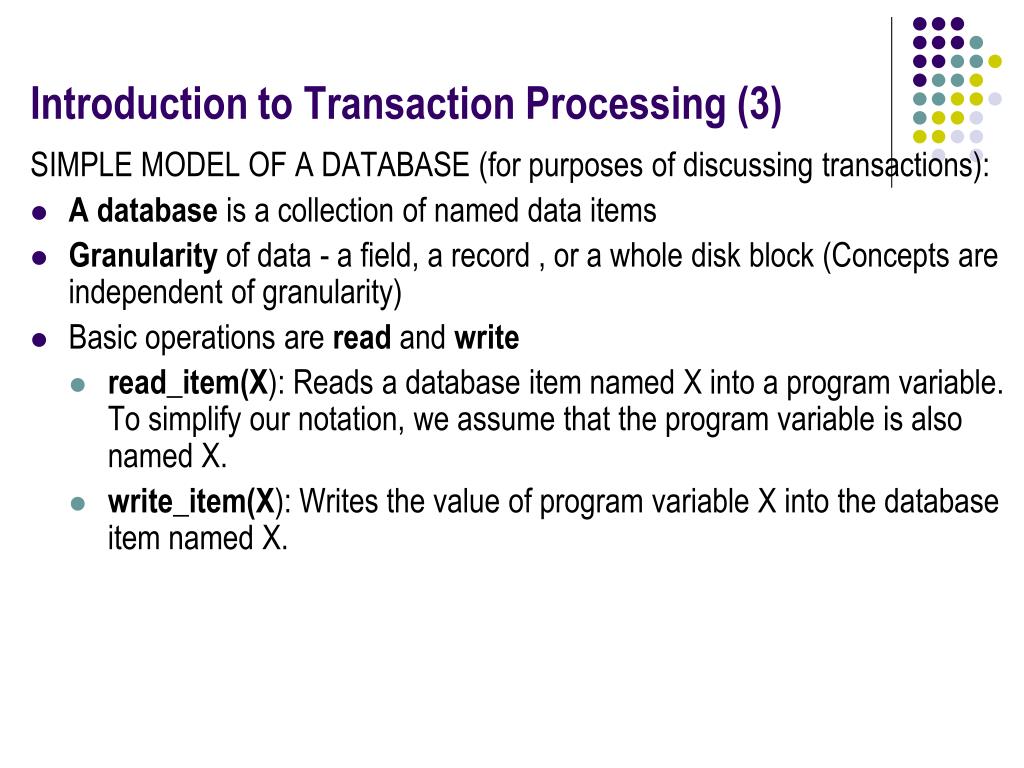 Introduction to Transaction Processing (3)

SIMPLE MODEL OF A DATABASE (for purposes of discussing transactions):

- A database is a collection of named data items
- Granularity of data - a field, a record , or a whole disk block (Concepts are independent of granularity)
- Basic operations are read and write
  - read_item(X): Reads a database item named X into a program variable. To simplify our notation, we assume that the program variable is also named X.
  - write_item(X): Writes the value of program variable X into the database item named X.